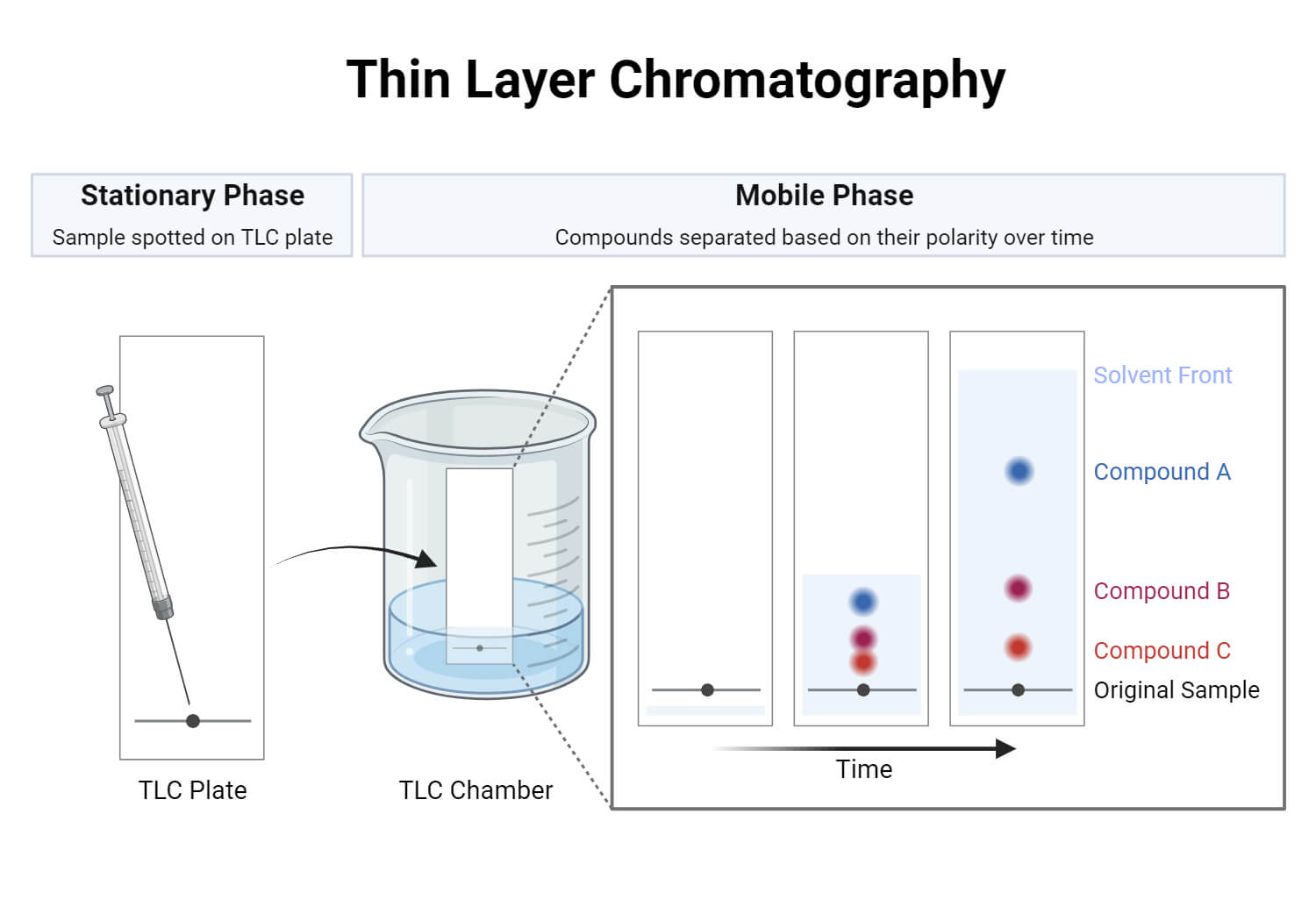 Thin Layer Chromatography

Stationary Phase
Sample spotted on TLC plate

Mobile Phase
Compounds separated based on their polarity over time

TLC Plate

TLC Chamber

Solvent Front

Compound A

Compound B

Compound C

Original Sample

Time